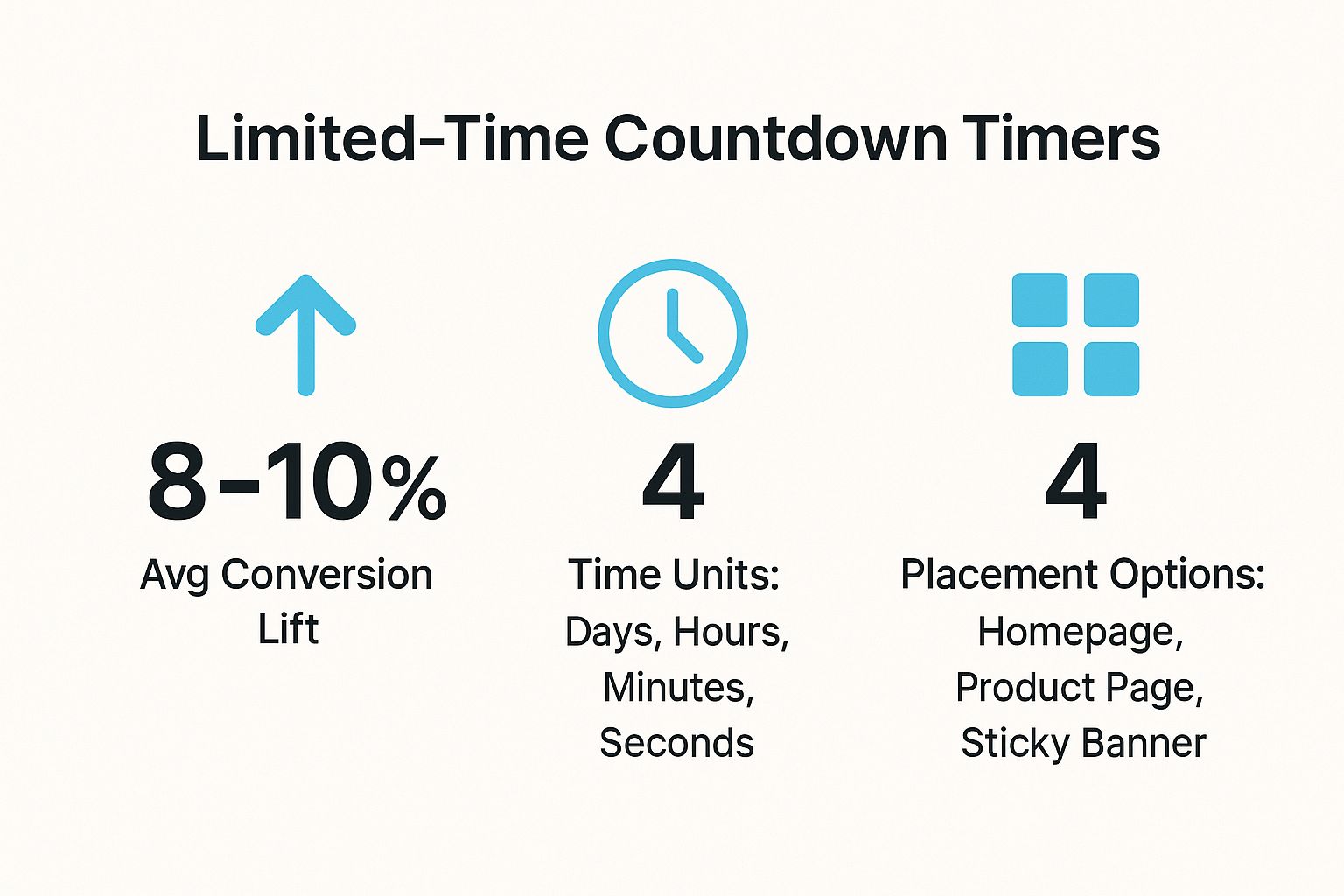 Limited-Time Countdown Timers

8-10%
Avg Conversion Lift

4
Time Units: Days, Hours, Minutes, Seconds

4
Placement Options: Homepage, Product Page, Sticky Banner